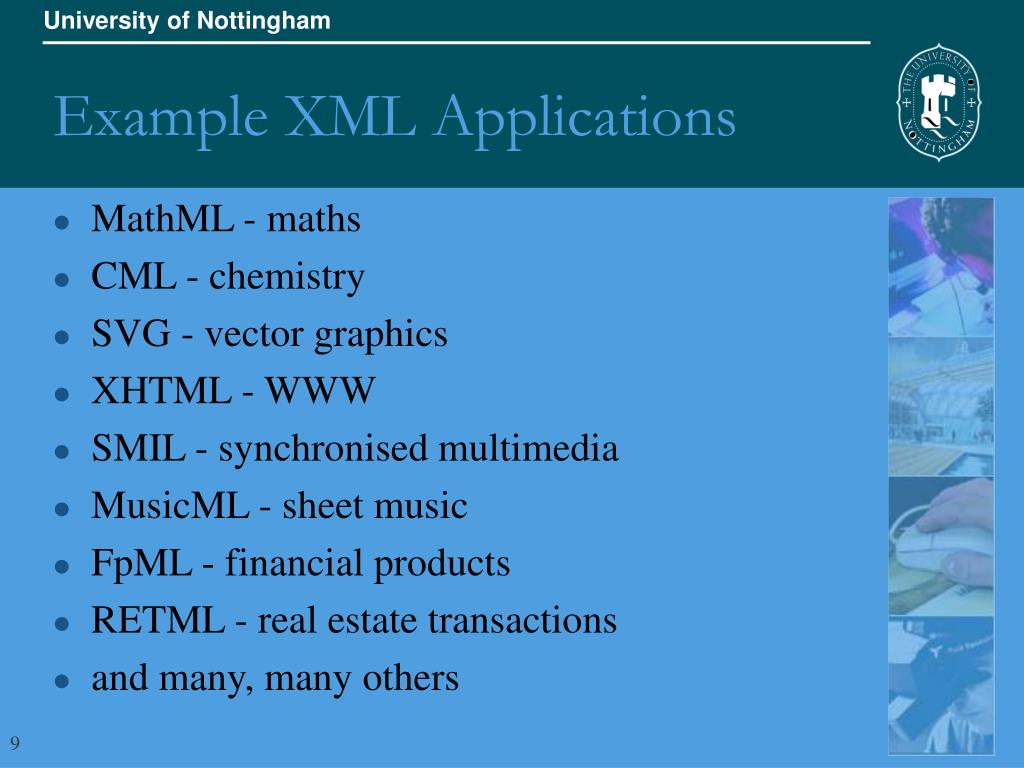 University of Nottingham

Example XML Applications

THE UNIVERSITY OF NOTTINGHAM

- MathML - maths
- CML - chemistry
- SVG - vector graphics
- XHTML - WWW
- SMIL - synchronised multimedia
- MusicML - sheet music
- FpML - financial products
- RETML - real estate transactions
- and many, many others

9